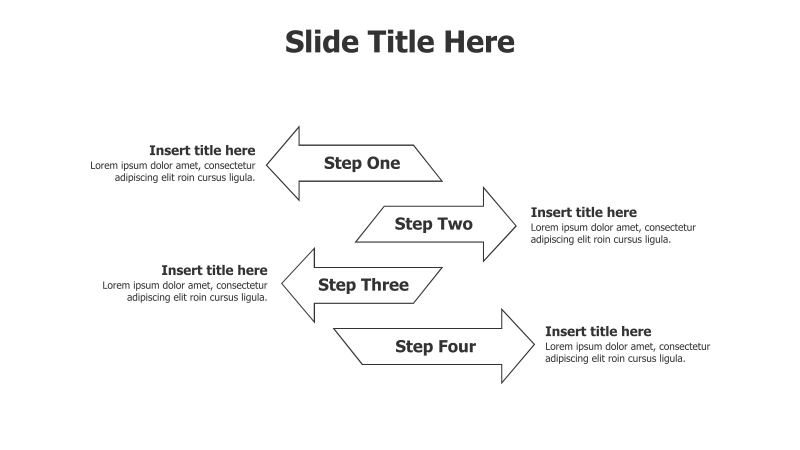 Slide Title Here

Insert title here
Lorem ipsum dolor amet, consectetur adipiscing elit roin cursus ligula.

Step One

Step Two

Insert title here
Lorem ipsum dolor amet, consectetur adipiscing elit roin cursus ligula.

Insert title here
Lorem ipsum dolor amet, consectetur adipiscing elit roin cursus ligula.

Step Three

Step Four

Insert title here
Lorem ipsum dolor amet, consectetur adipiscing elit roin cursus ligula.